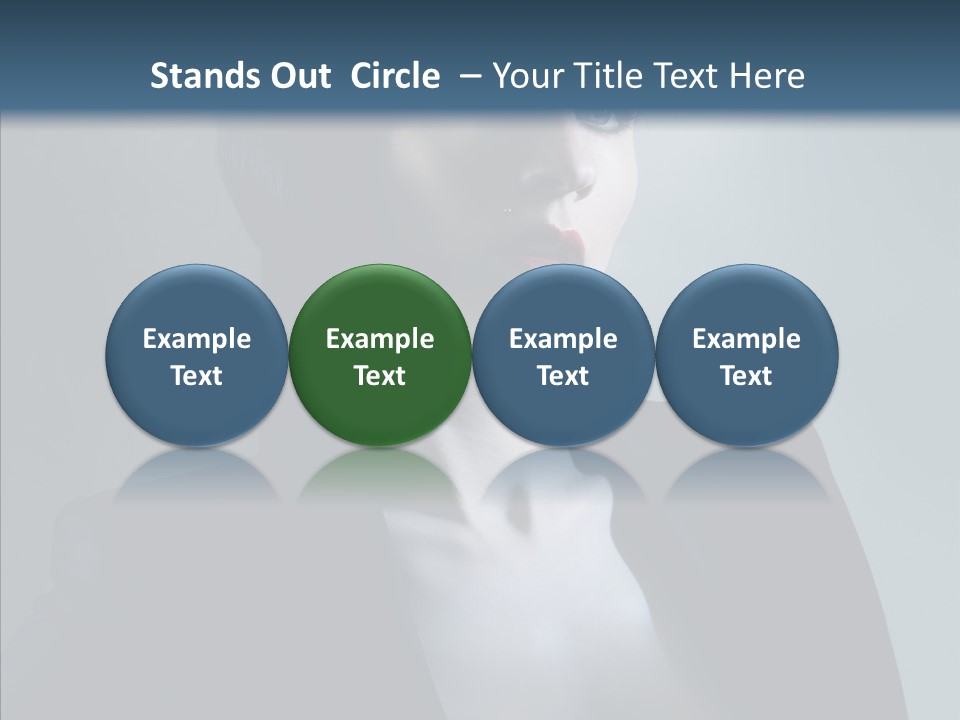 Stands Out Circle – Your Title Text Here

Example Text

Example Text

Example Text

Example Text